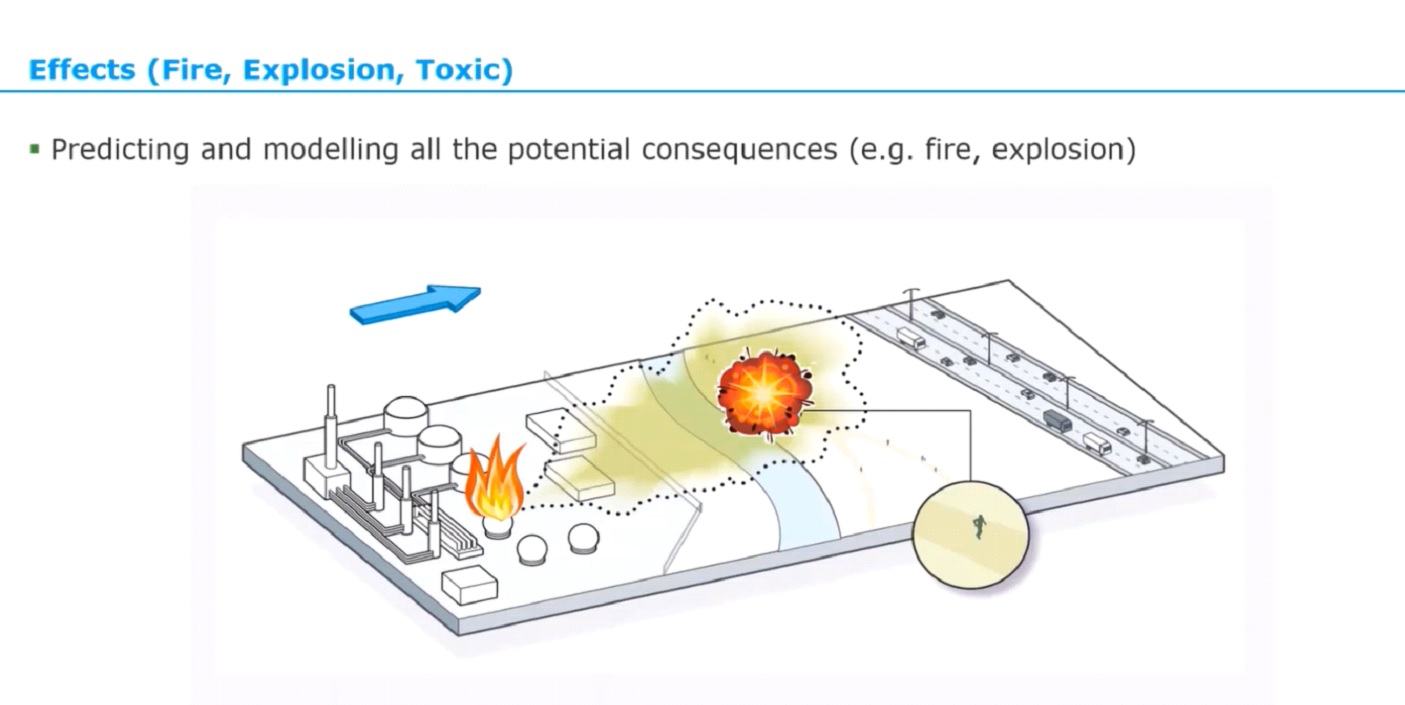 Effects (Fire, Explosion, Toxic)

▪ Predicting and modelling all the potential consequences (e.g. fire, explosion)